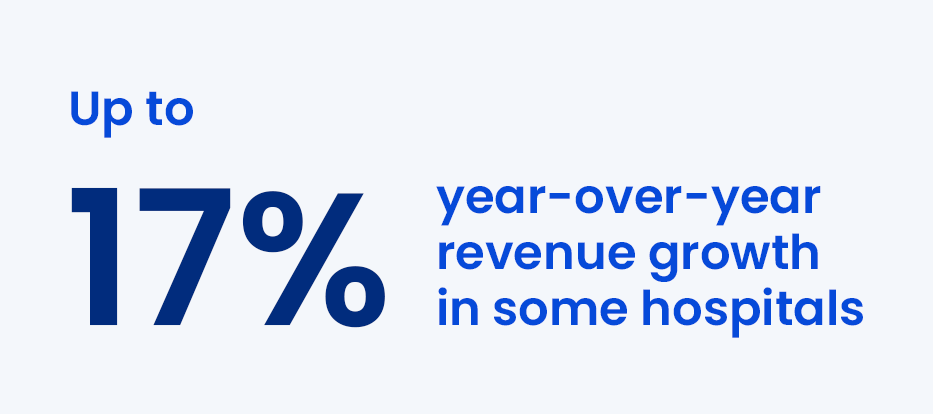 Up to

17%

year-over-year revenue growth in some hospitals